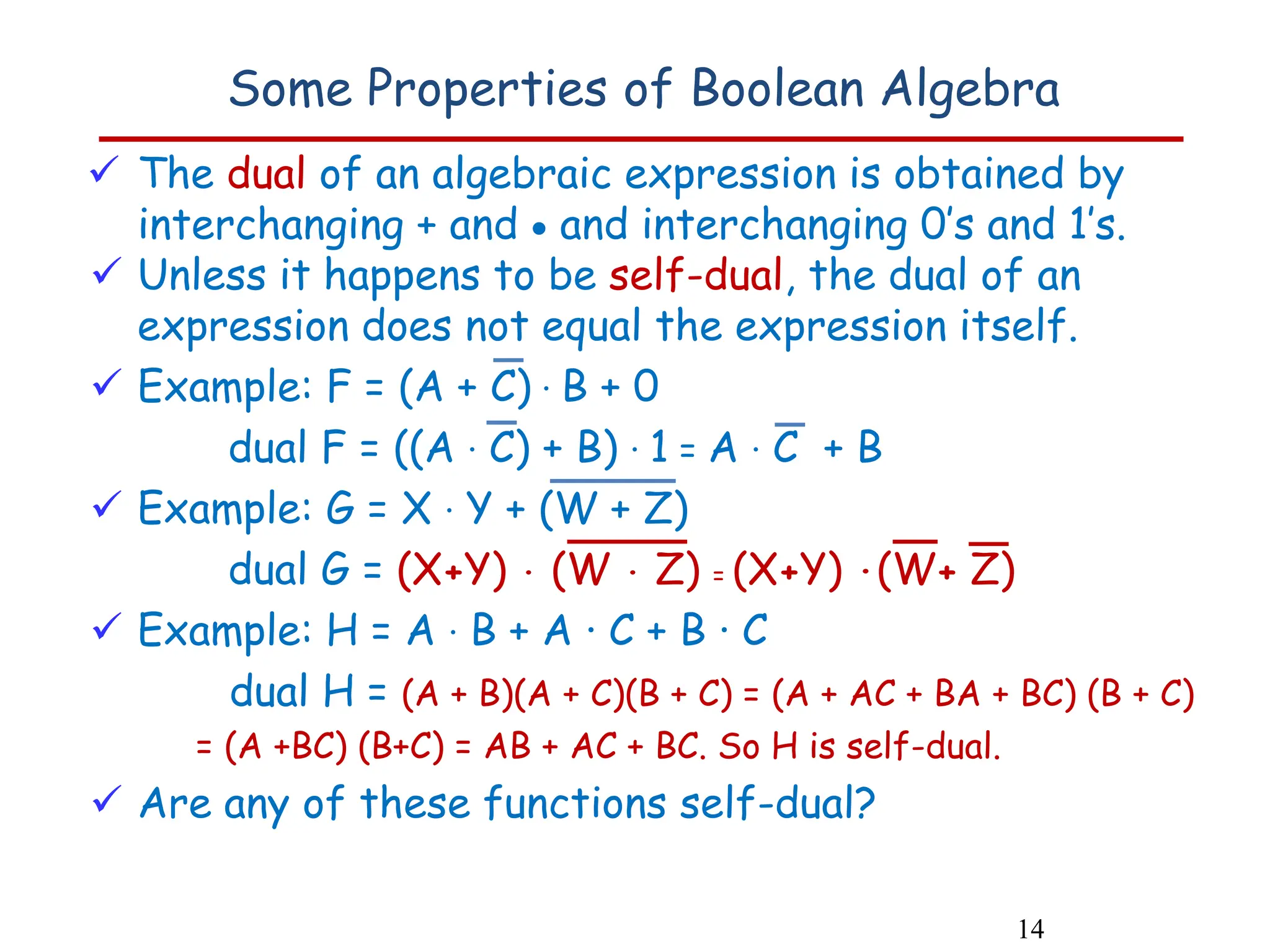 Some Properties of Boolean Algebra

✓ The dual of an algebraic expression is obtained by interchanging + and • and interchanging 0's and 1's.

✓ Unless it happens to be self-dual, the dual of an expression does not equal the expression itself.

✓ Example: $F = (A + \overline{C}) \cdot B + 0$

dual $F = ((A \cdot \overline{C}) + B) \cdot 1 = A \cdot \overline{C} + B$

✓ Example: $G = X \cdot Y + \overline{(W + Z)}$

dual $G = (X+Y) \cdot \overline{(W \cdot Z)} = (X+Y) \cdot (\overline{W} + \overline{Z})$

✓ Example: $H = A \cdot B + A \cdot C + B \cdot C$

dual $H = (A + B)(A + C)(B + C) = (A + AC + BA + BC)(B + C)$

$= (A + BC)(B+C) = AB + AC + BC$. So H is self-dual.

✓ Are any of these functions self-dual?

14